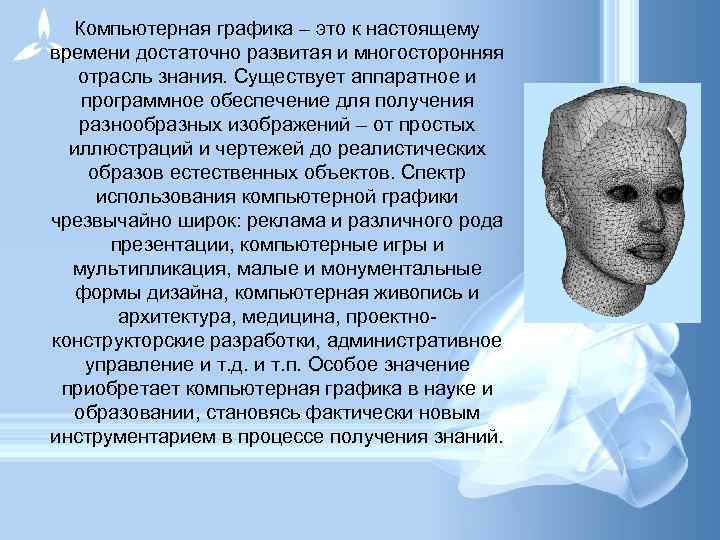 Компьютерная графика – это к настоящему времени достаточно развитая и многосторонняя отрасль знания. Существует аппаратное и программное обеспечение для получения разнообразных изображений – от простых иллюстраций и чертежей до реалистических образов естественных объектов. Спектр использования компьютерной графики чрезвычайно широк: реклама и различного рода презентации, компьютерные игры и мультипликация, малые и монументальные формы дизайна, компьютерная живопись и архитектура, медицина, проектно-конструкторские разработки, административное управление и т.д. и т.п. Особое значение приобретает компьютерная графика в науке и образовании, становясь фактически новым инструментарием в процессе получения знаний.